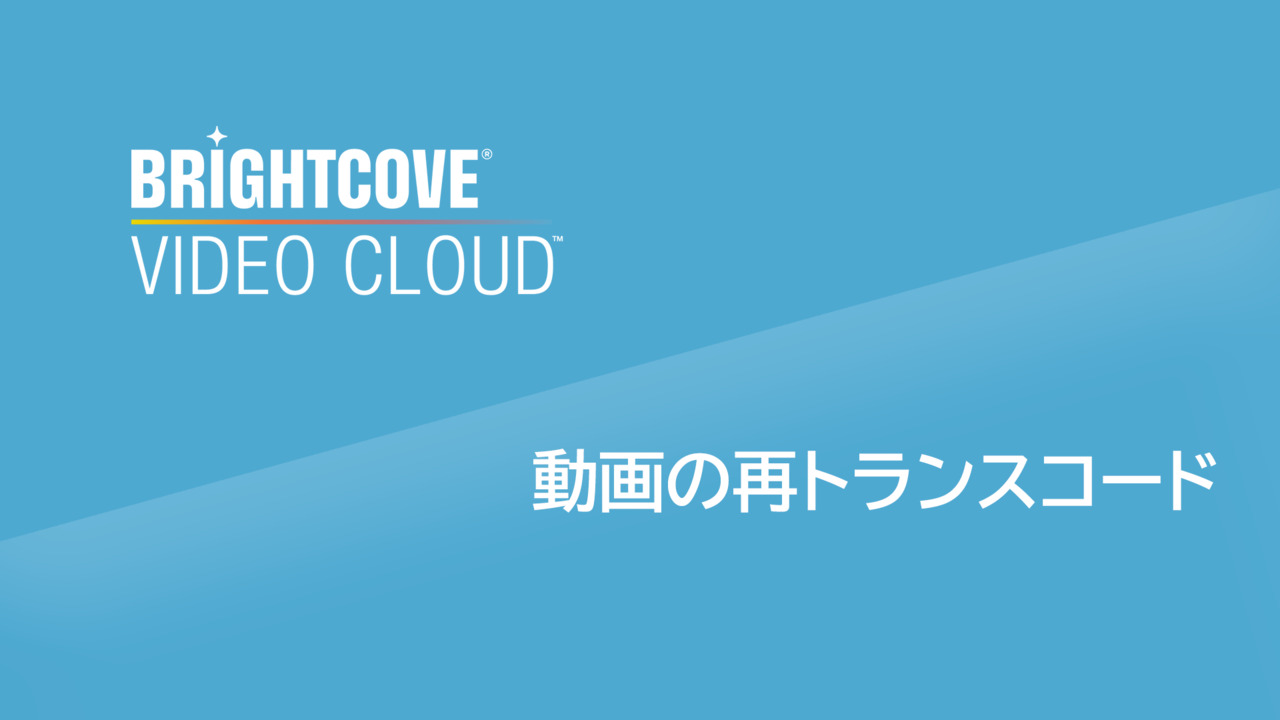 BRIGHTCOVE®
VIDEO CLOUD™

動画の再トランスコード